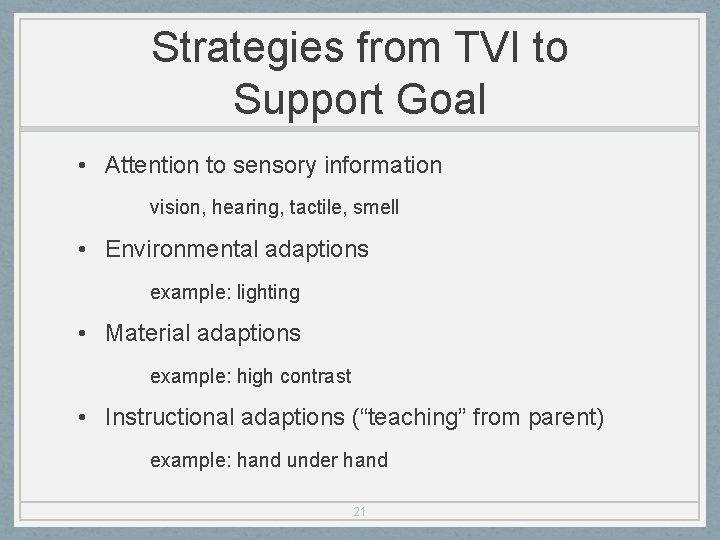 Strategies from TVI to Support Goal

• Attention to sensory information

vision, hearing, tactile, smell

• Environmental adaptions

example: lighting

• Material adaptions

example: high contrast

• Instructional adaptions (“teaching” from parent)

example: hand under hand

21